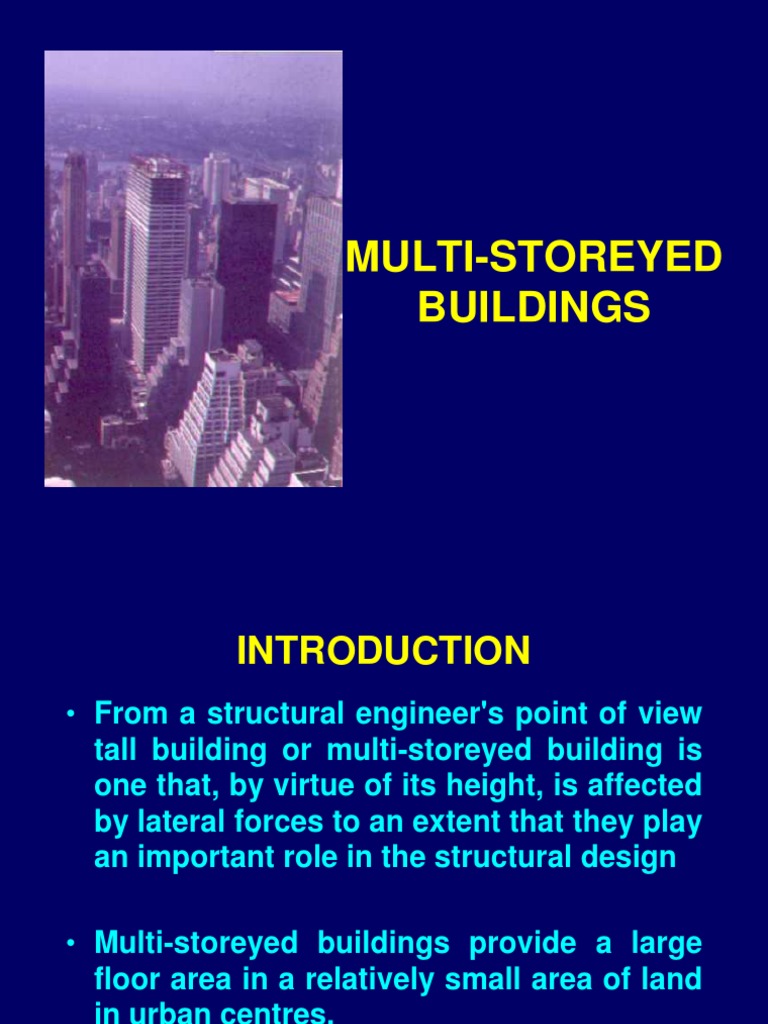 MULTI-STOREYED BUILDINGS

INTRODUCTION

• From a structural engineer's point of view tall building or multi-storeyed building is one that, by virtue of its height, is affected by lateral forces to an extent that they play an important role in the structural design

• Multi-storeyed buildings provide a large floor area in a relatively small area of land in urban centres.